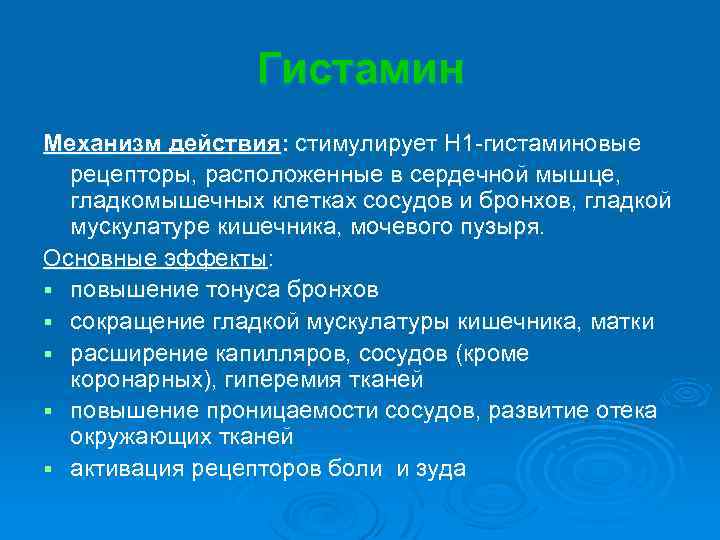 Гистамин

Механизм действия: стимулирует Н1-гистаминовые рецепторы, расположенные в сердечной мышце, гладкомышечных клетках сосудов и бронхов, гладкой мускулатуре кишечника, мочевого пузыря.

Основные эффекты:
- повышение тонуса бронхов
- сокращение гладкой мускулатуры кишечника, матки
- расширение капилляров, сосудов (кроме коронарных), гиперемия тканей
- повышение проницаемости сосудов, развитие отека окружающих тканей
- активация рецепторов боли и зуда